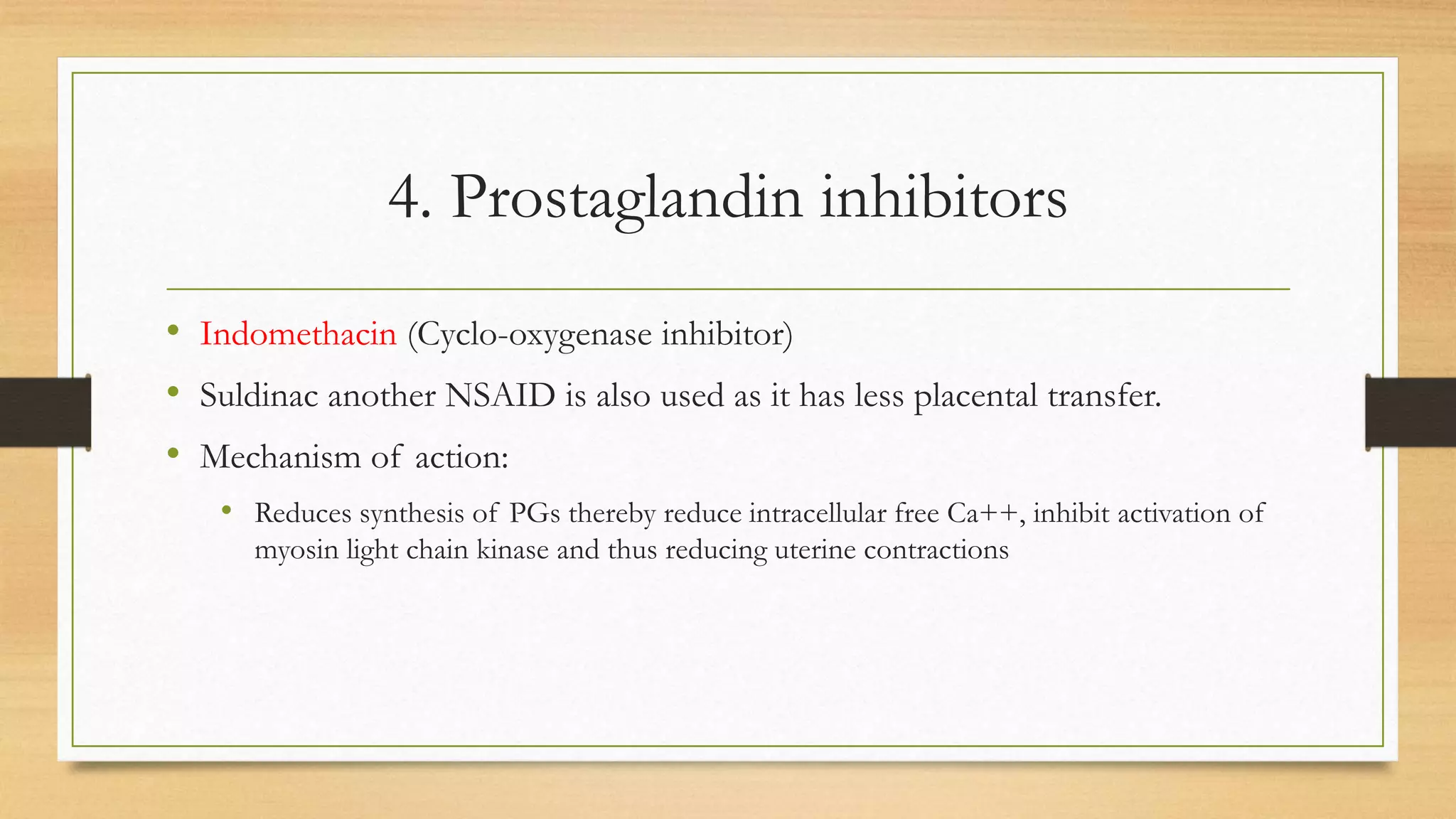 4. Prostaglandin inhibitors

• Indomethacin (Cyclo-oxygenase inhibitor)
• Suldinac another NSAID is also used as it has less placental transfer.
• Mechanism of action:
  • Reduces synthesis of PGs thereby reduce intracellular free Ca++, inhibit activation of myosin light chain kinase and thus reducing uterine contractions